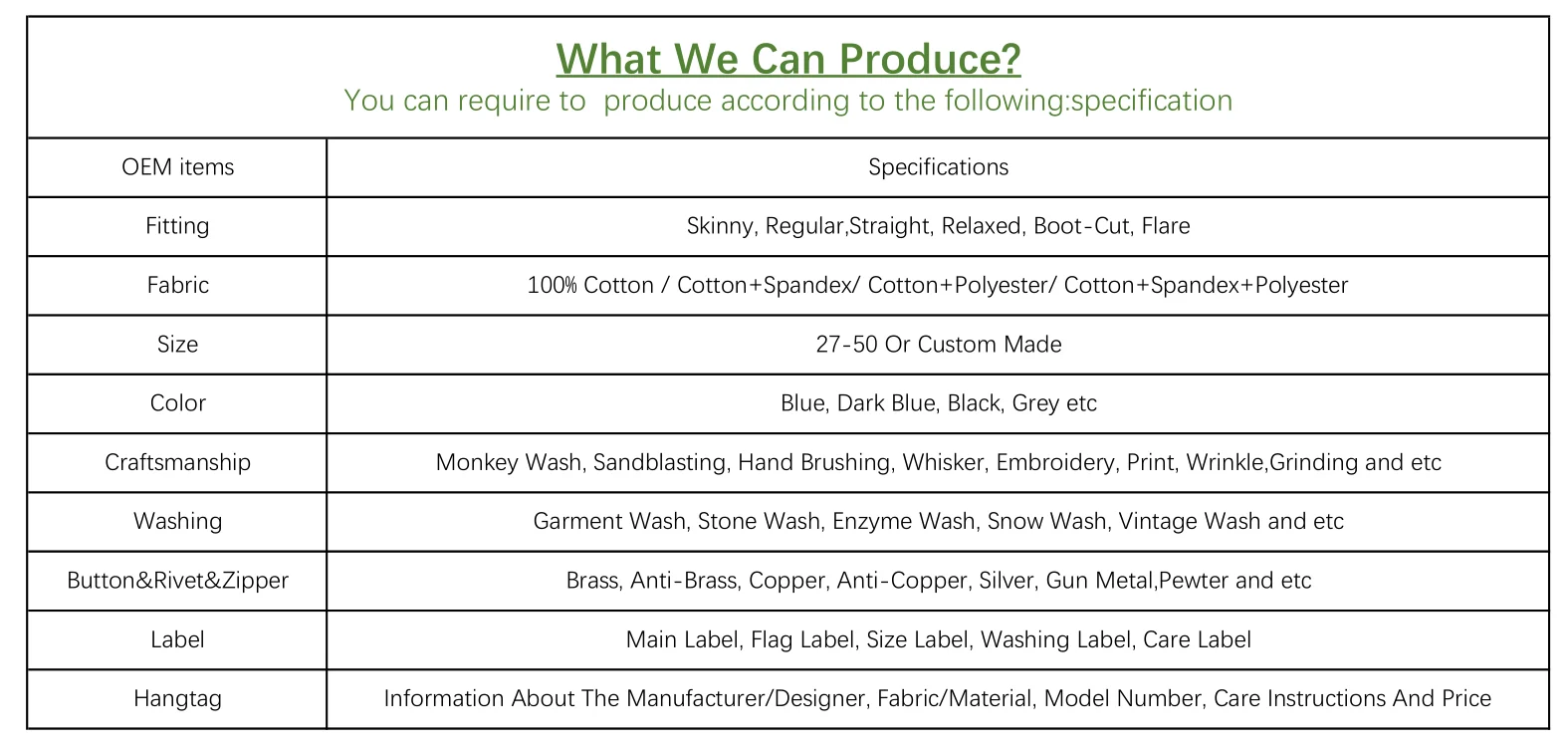 What We Can Produce?
You can require to  produce according to the following:specification

| OEM items | Specifications |
|---|---|
| Fitting | Skinny, Regular,Straight, Relaxed, Boot-Cut, Flare |
| Fabric | 100% Cotton / Cotton+Spandex/ Cotton+Polyester/ Cotton+Spandex+Polyester |
| Size | 27-50 Or Custom Made |
| Color | Blue, Dark Blue, Black, Grey etc |
| Craftsmanship | Monkey Wash, Sandblasting, Hand Brushing, Whisker, Embroidery, Print, Wrinkle,Grinding and etc |
| Washing | Garment Wash, Stone Wash, Enzyme Wash, Snow Wash, Vintage Wash and etc |
| Button&Rivet&Zipper | Brass, Anti-Brass, Copper, Anti-Copper, Silver, Gun Metal,Pewter and etc |
| Label | Main Label, Flag Label, Size Label, Washing Label, Care Label |
| Hangtag | Information About The Manufacturer/Designer, Fabric/Material, Model Number, Care Instructions And Price |